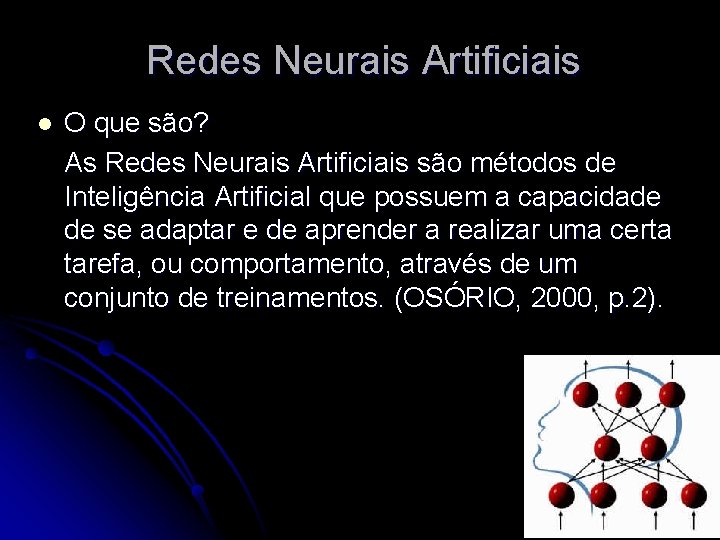 Redes Neurais Artificiais

• O que são?

As Redes Neurais Artificiais são métodos de Inteligência Artificial que possuem a capacidade de se adaptar e de aprender a realizar uma certa tarefa, ou comportamento, através de um conjunto de treinamentos. (OSÓRIO, 2000, p.2).